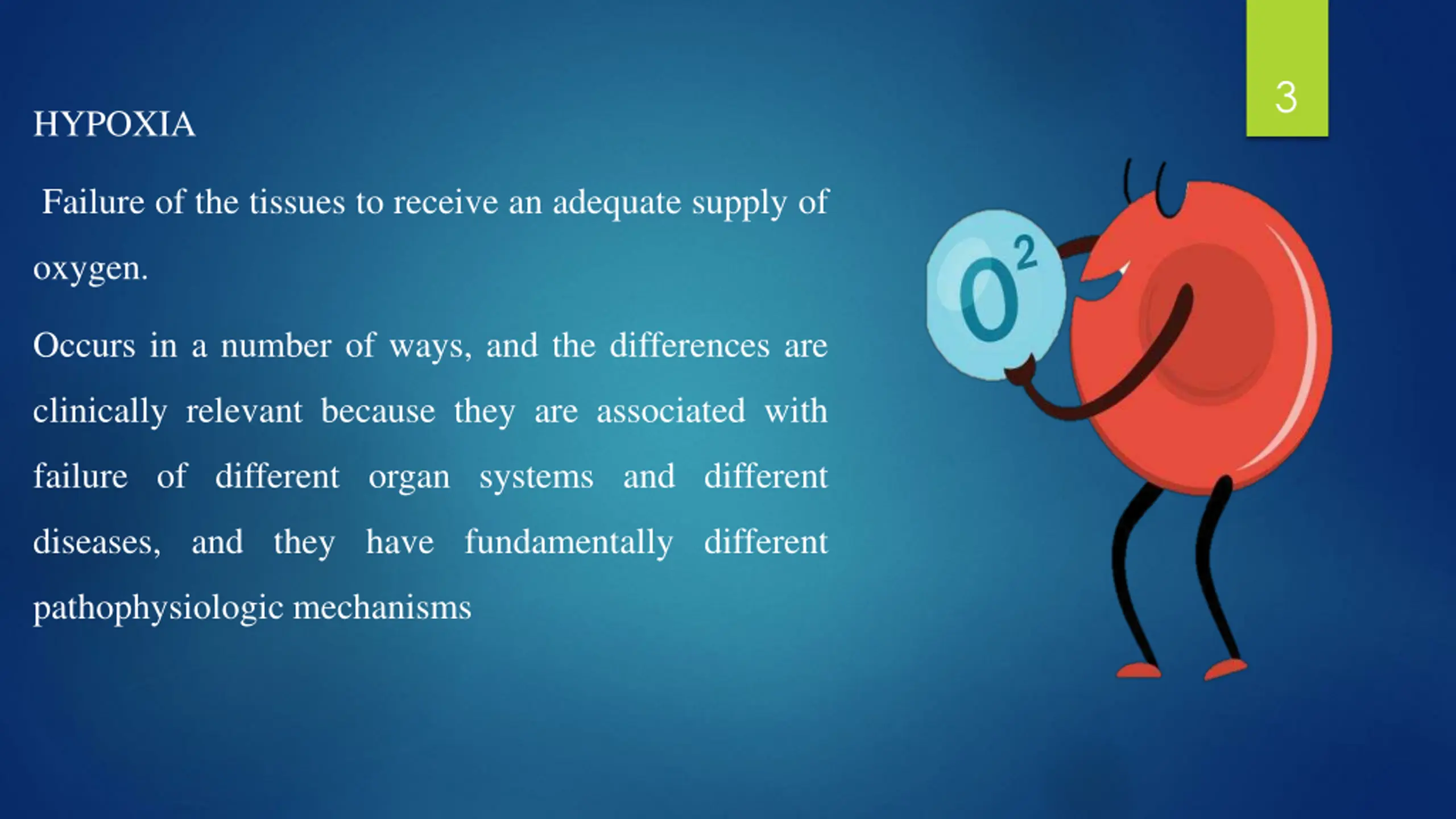 3

HYPOXIA

Failure of the tissues to receive an adequate supply of oxygen.

Occurs in a number of ways, and the differences are clinically relevant because they are associated with failure of different organ systems and different diseases, and they have fundamentally different pathophysiologic mechanisms

$O^2$